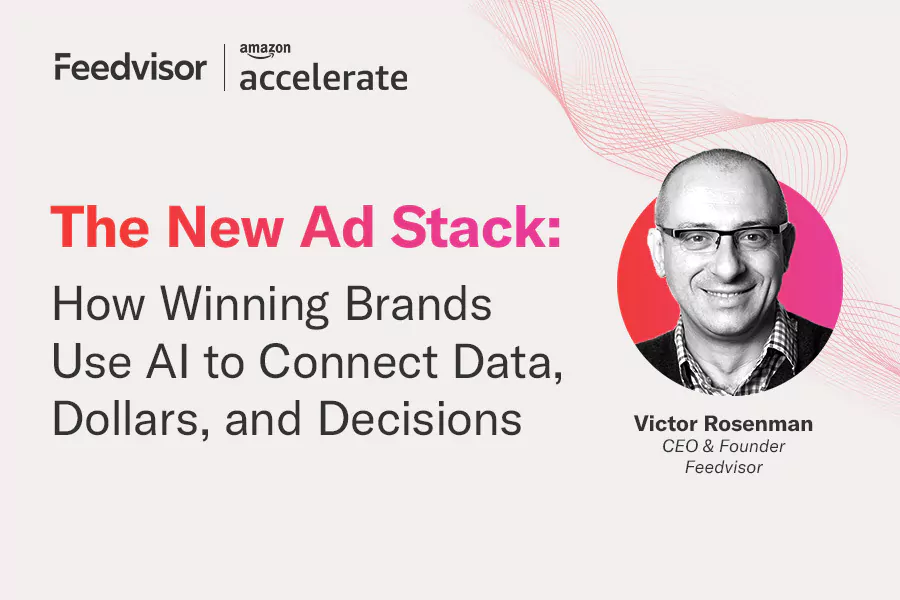 Feedvisor

amazon
accelerate

The New Ad Stack:

How Winning Brands Use AI to Connect Data, Dollars, and Decisions

Victor Rosenman
CEO & Founder
Feedvisor